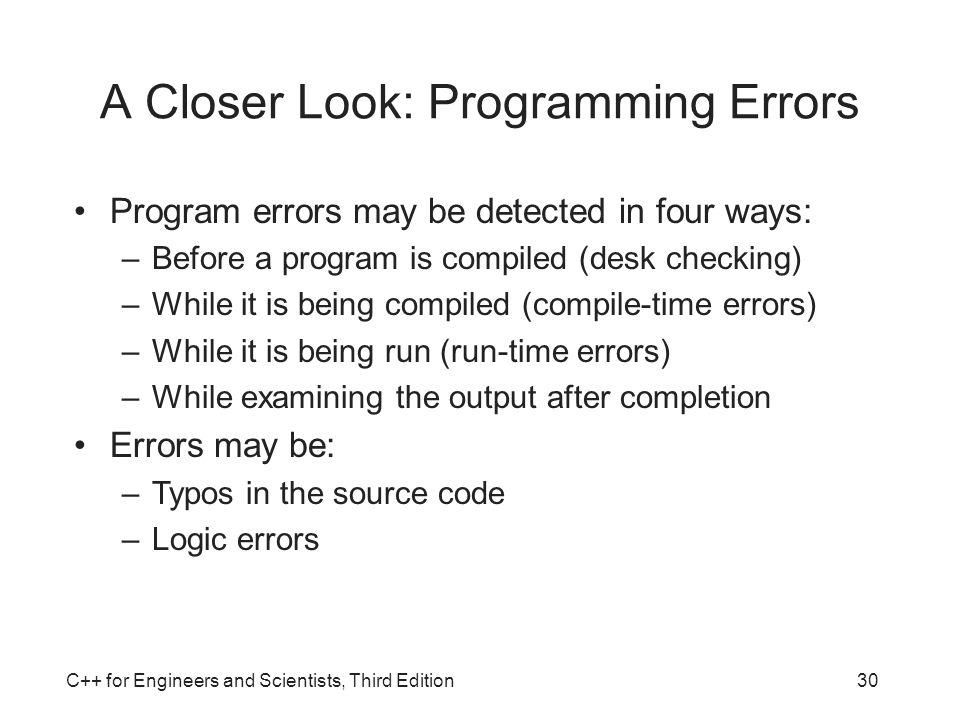 A Closer Look: Programming Errors

• Program errors may be detected in four ways:
– Before a program is compiled (desk checking)
– While it is being compiled (compile-time errors)
– While it is being run (run-time errors)
– While examining the output after completion

• Errors may be:
– Typos in the source code
– Logic errors

C++ for Engineers and Scientists, Third Edition

30